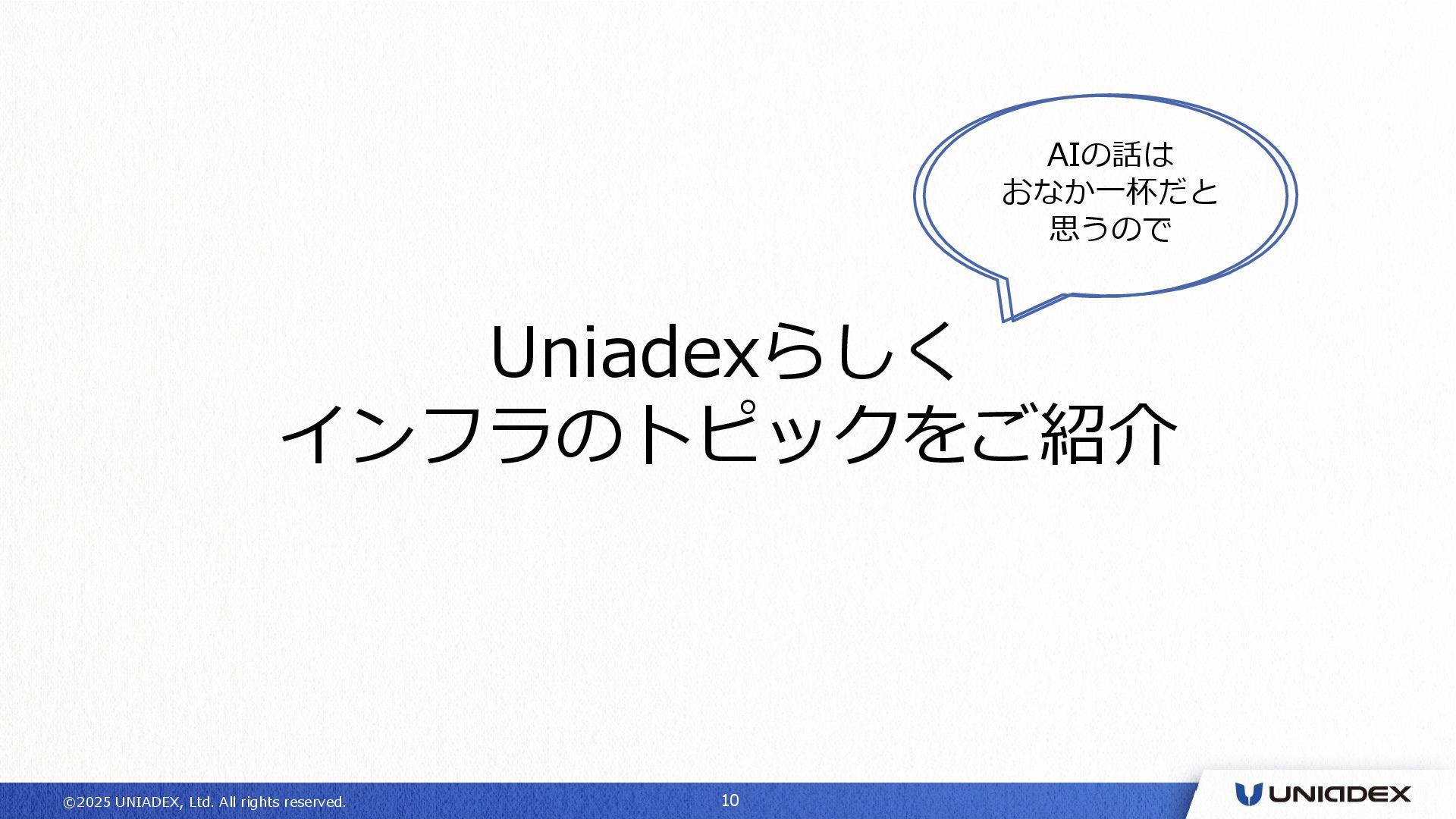 AIの話は
おなか一杯だと
思うので

Uniadexらしく
インフラのトピックをご紹介

©2025 UNIADEX, Ltd. All rights reserved.

10

UNIADEX